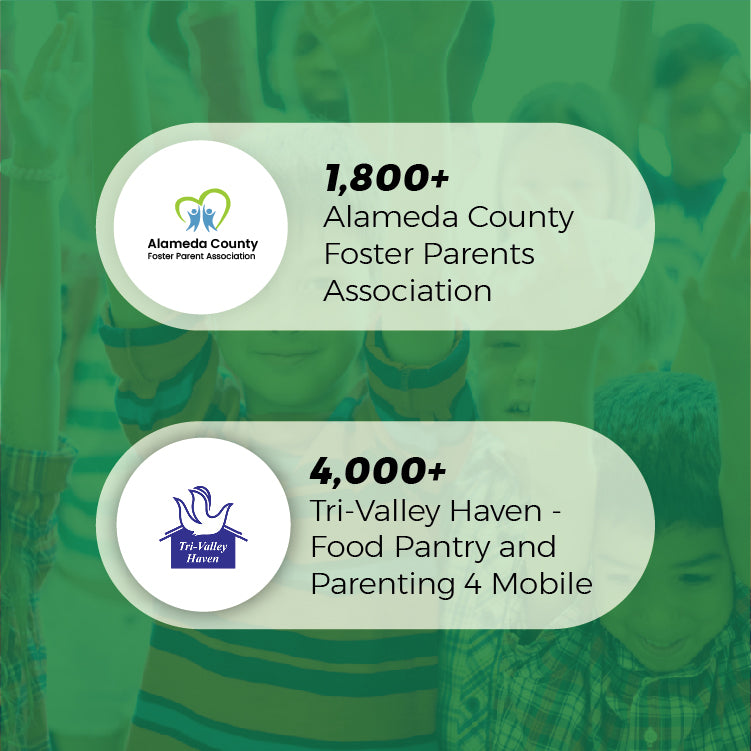 Alameda County
Foster Parent Association

1,800+
Alameda County Foster Parents Association

Tri-Valley Haven

4,000+
Tri-Valley Haven - Food Pantry and Parenting 4 Mobile